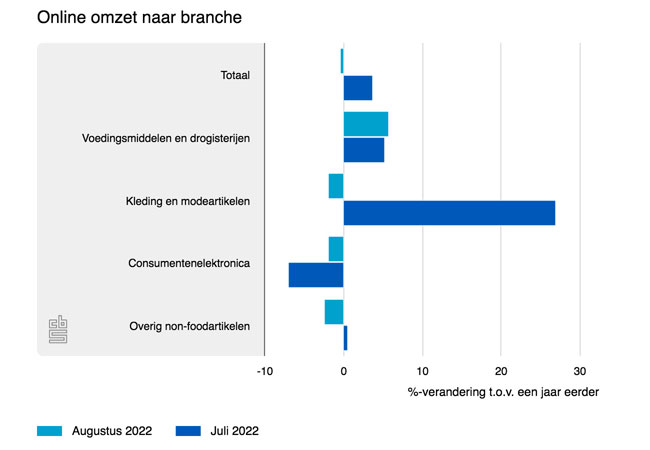 Online omzet naar branche

Totaal

Voedingsmiddelen en drogisterijen

Kleding en modeartikelen

Consumentenelektronica

Overig non-foodartikelen

cbs

-10
0
10
20
30

%-verandering t.o.v. een jaar eerder

Augustus 2022
Juli 2022